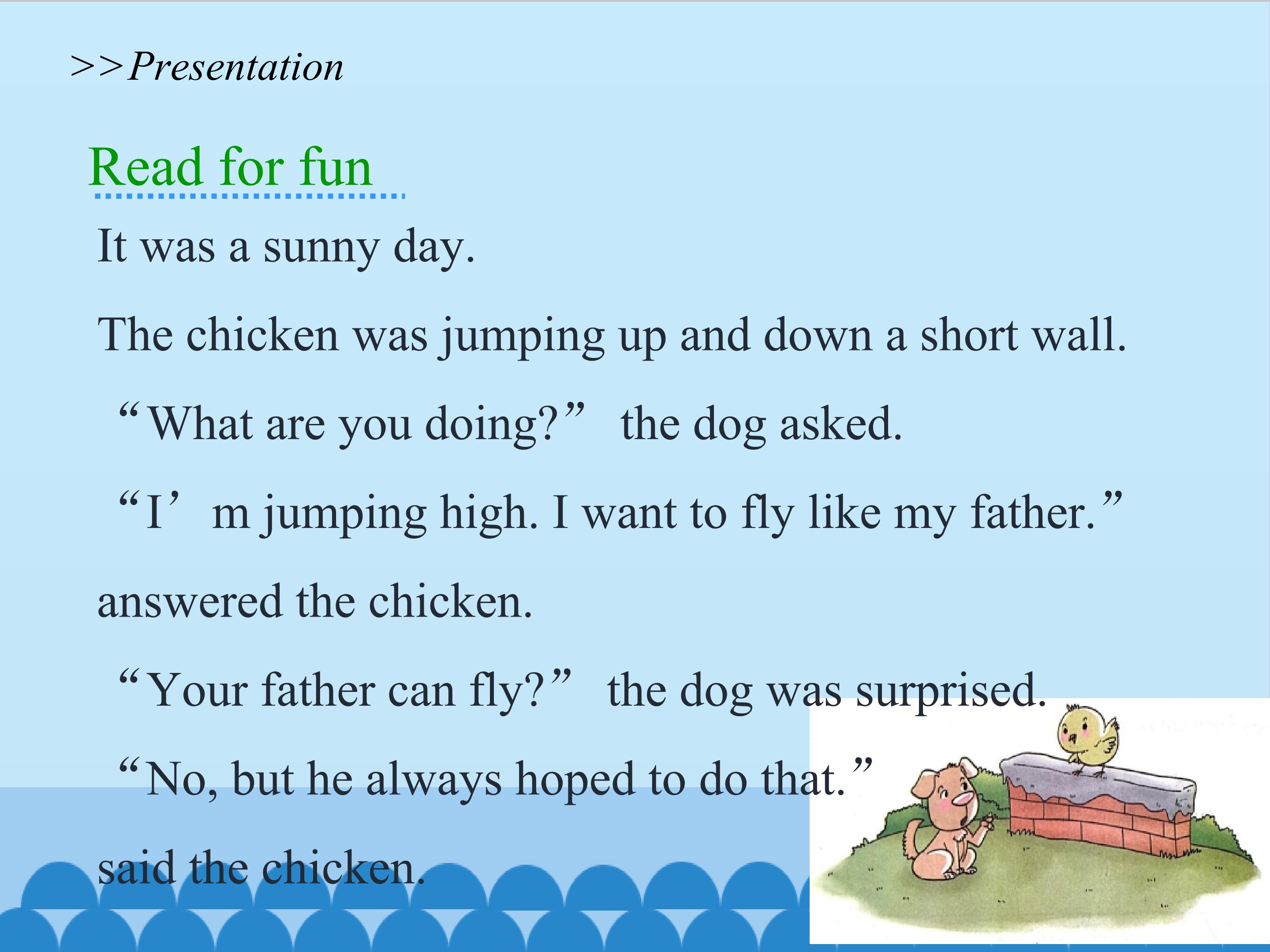 >>Presentation

Read for fun

It was a sunny day.

The chicken was jumping up and down a short wall.

“What are you doing?” the dog asked.

“I’m jumping high. I want to fly like my father.” answered the chicken.

“Your father can fly?” the dog was surprised.

“No, but he always hoped to do that.” said the chicken.